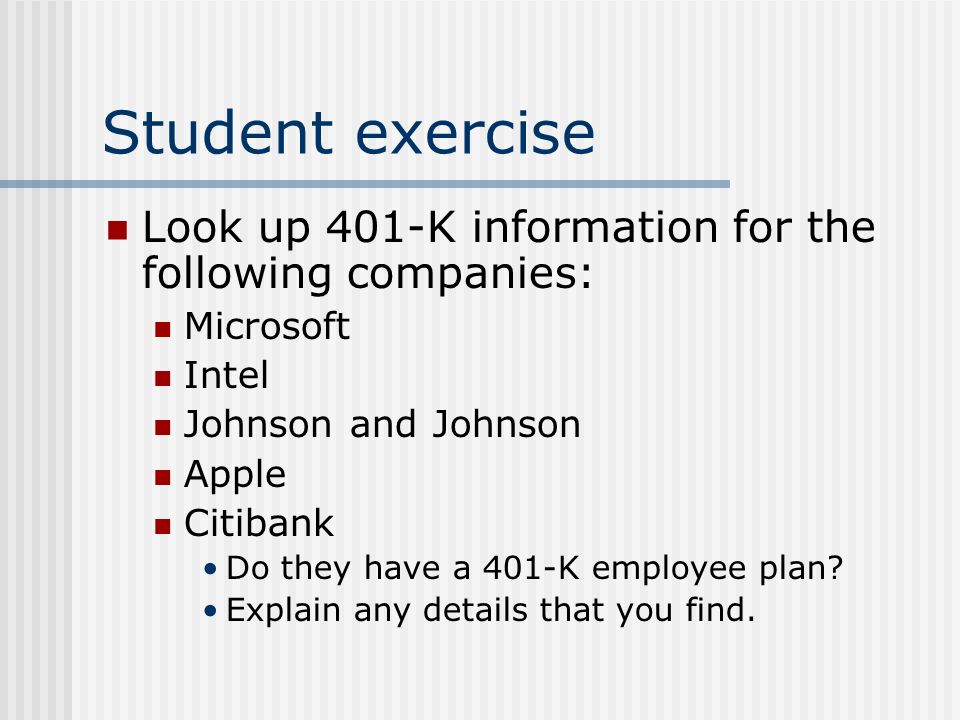 Student exercise

Look up 401-K information for the following companies:

Microsoft
Intel
Johnson and Johnson
Apple
Citibank

Do they have a 401-K employee plan?
Explain any details that you find.